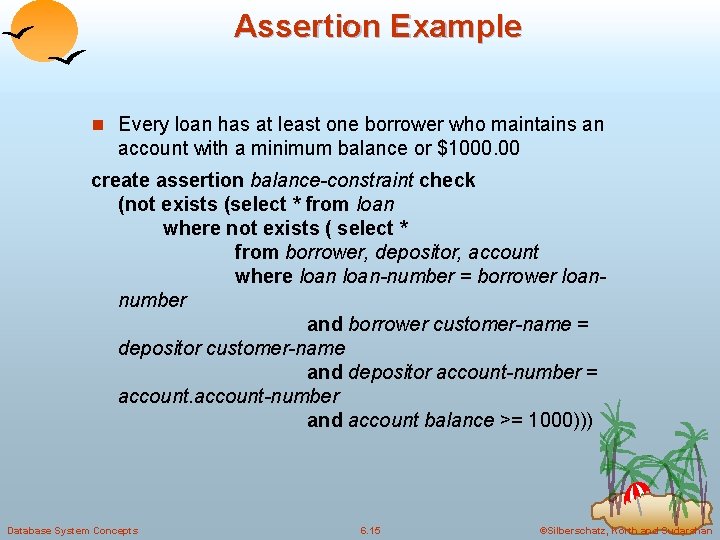 Assertion Example

Every loan has at least one borrower who maintains an account with a minimum balance or $1000.00

create assertion balance-constraint check
(not exists (select * from loan
where not exists ( select *
from borrower, depositor, account
where loan loan-number = borrower loan-number
and borrower customer-name = depositor customer-name
and depositor account-number = account.account-number
and account balance >= 1000)))

Database System Concepts

6.15

©Silberschatz, Korth and Sudarshan